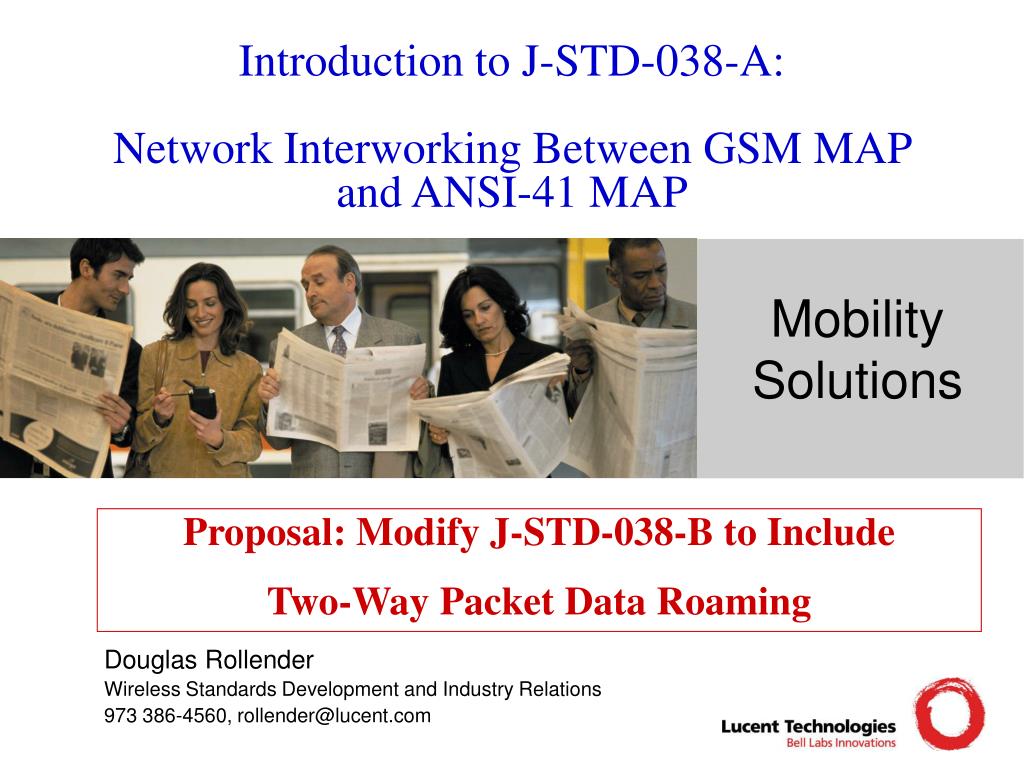 Introduction to J-STD-038-A:

Network Interworking Between GSM MAP and ANSI-41 MAP

Mobility Solutions

Proposal: Modify J-STD-038-B to Include

Two-Way Packet Data Roaming

Douglas Rollender
Wireless Standards Development and Industry Relations
973 386-4560, rollender@lucent.com

Lucent Technologies
Bell Labs Innovations